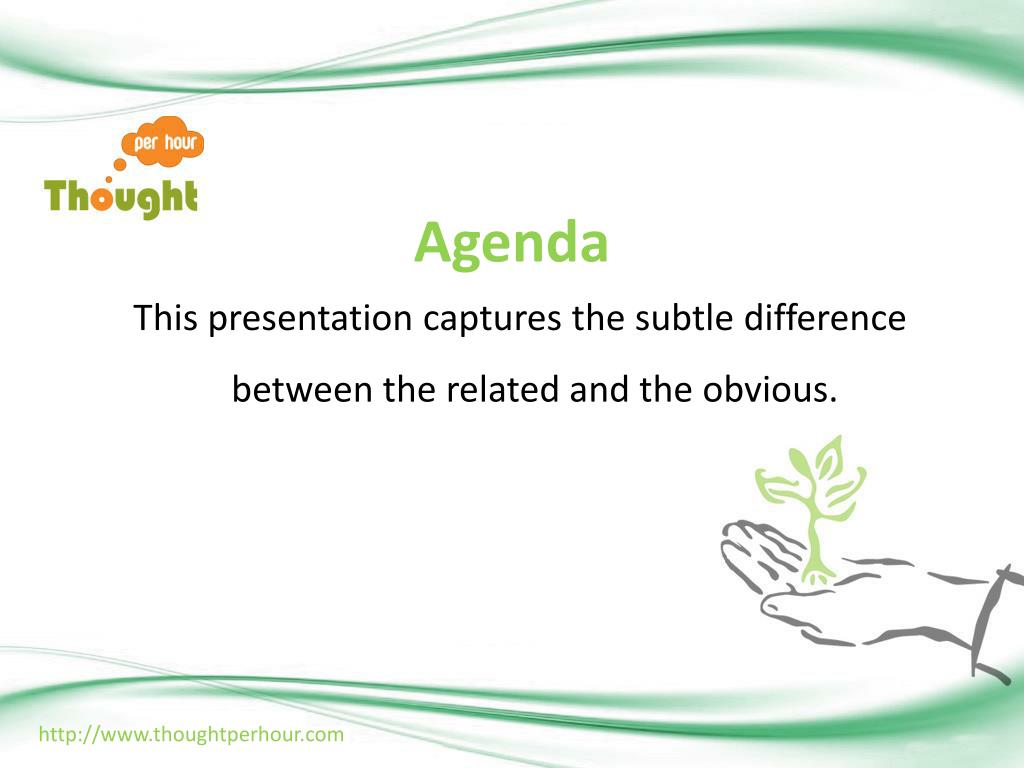 per hour
Thought

Agenda

This presentation captures the subtle difference between the related and the obvious.

http://www.thoughtperhour.com